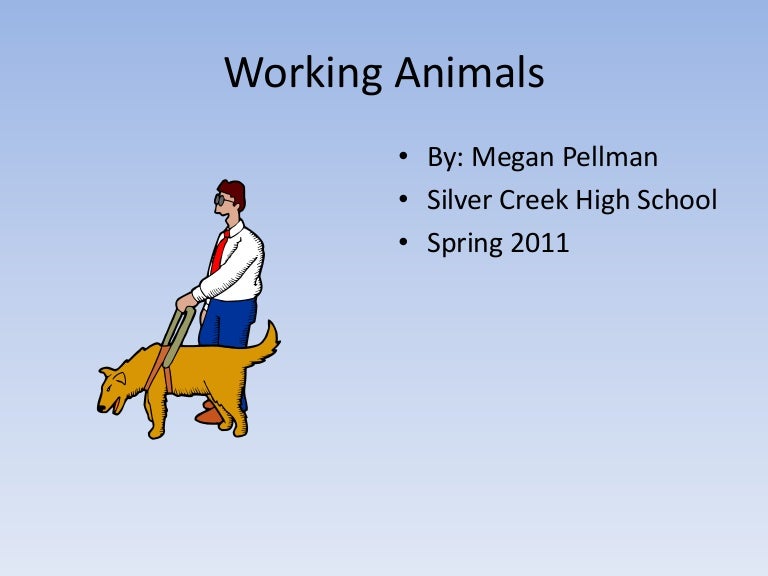 Working Animals

• By: Megan Pellman
• Silver Creek High School
• Spring 2011